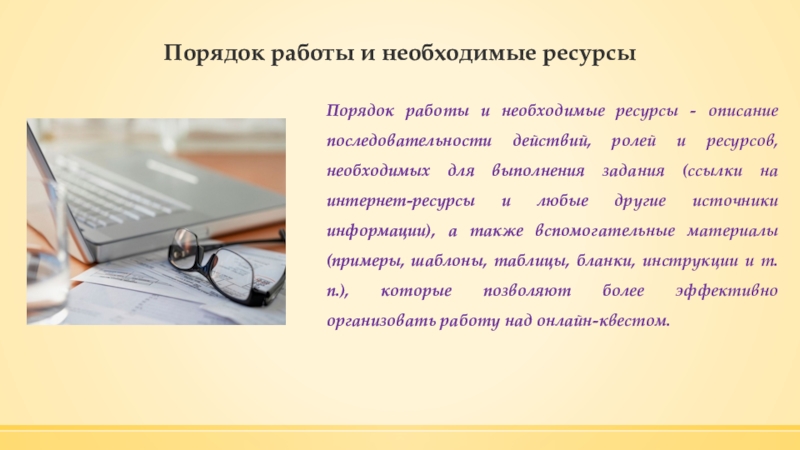 Порядок работы и необходимые ресурсы

Порядок работы и необходимые ресурсы - описание последовательности действий, ролей и ресурсов, необходимых для выполнения задания (ссылки на интернет-ресурсы и любые другие источники информации), а также вспомогательные материалы (примеры, шаблоны, таблицы, бланки, инструкции и т. п.), которые позволяют более эффективно организовать работу над онлайн-квестом.